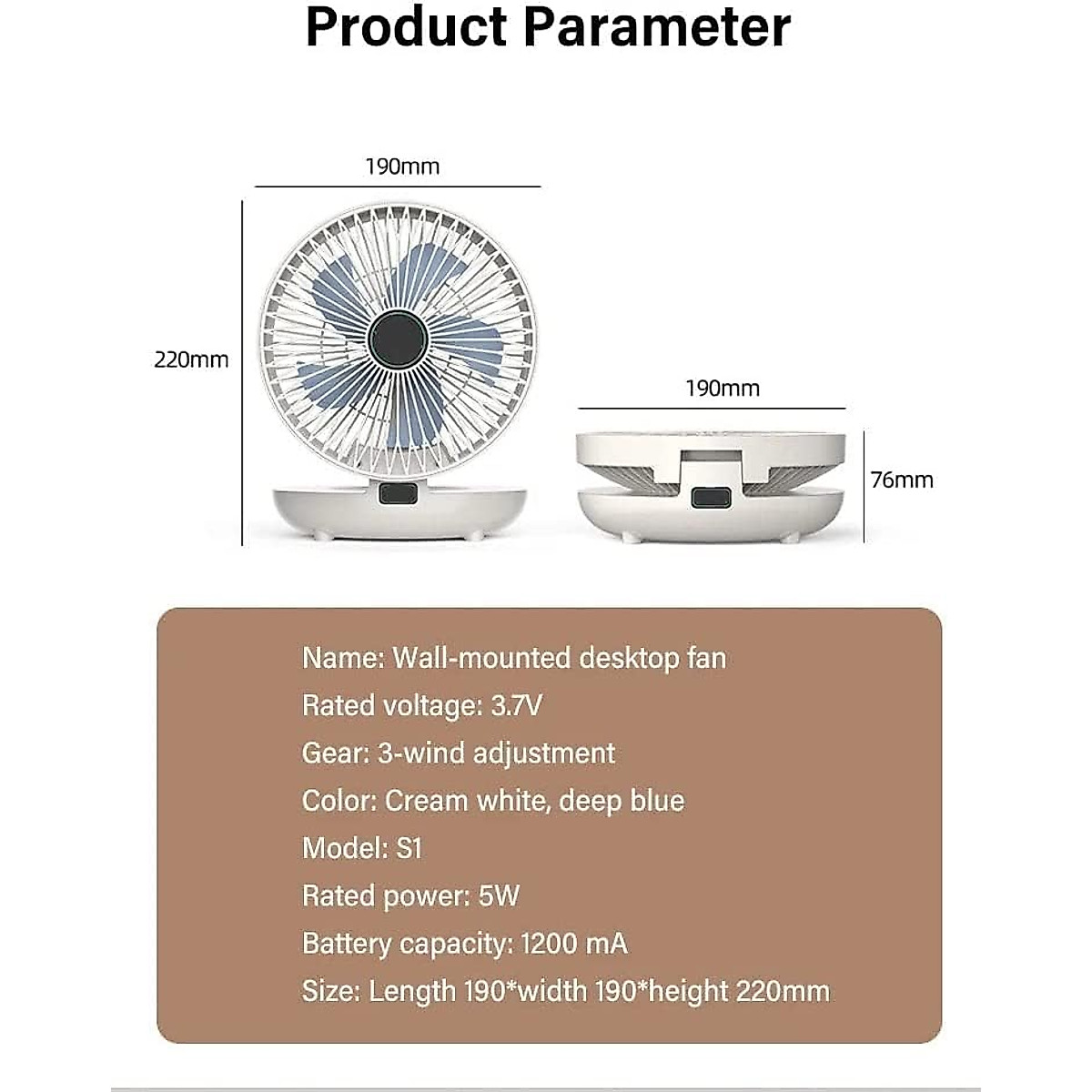 Product Parameter

190mm

220mm

190mm

76mm

Name: Wall-mounted desktop fan

Rated voltage: 3.7V

Gear: 3-wind adjustment

Color: Cream white, deep blue

Model: S1

Rated power: 5W

Battery capacity: 1200 mA

Size: Length 190*width 190*height 220mm